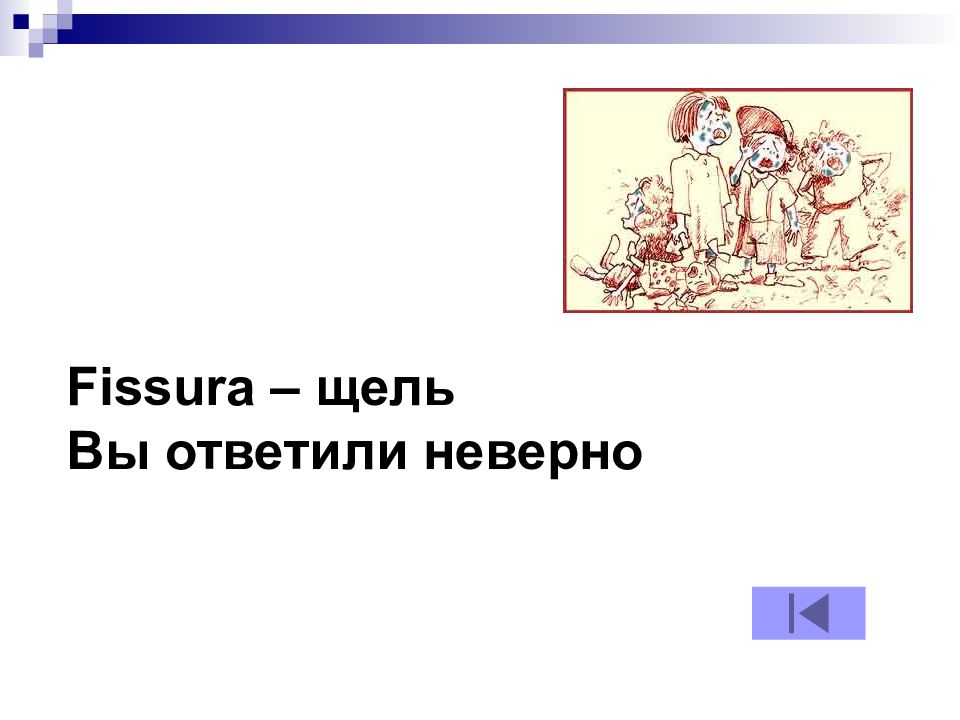 Fissura – щель
Вы ответили неверно